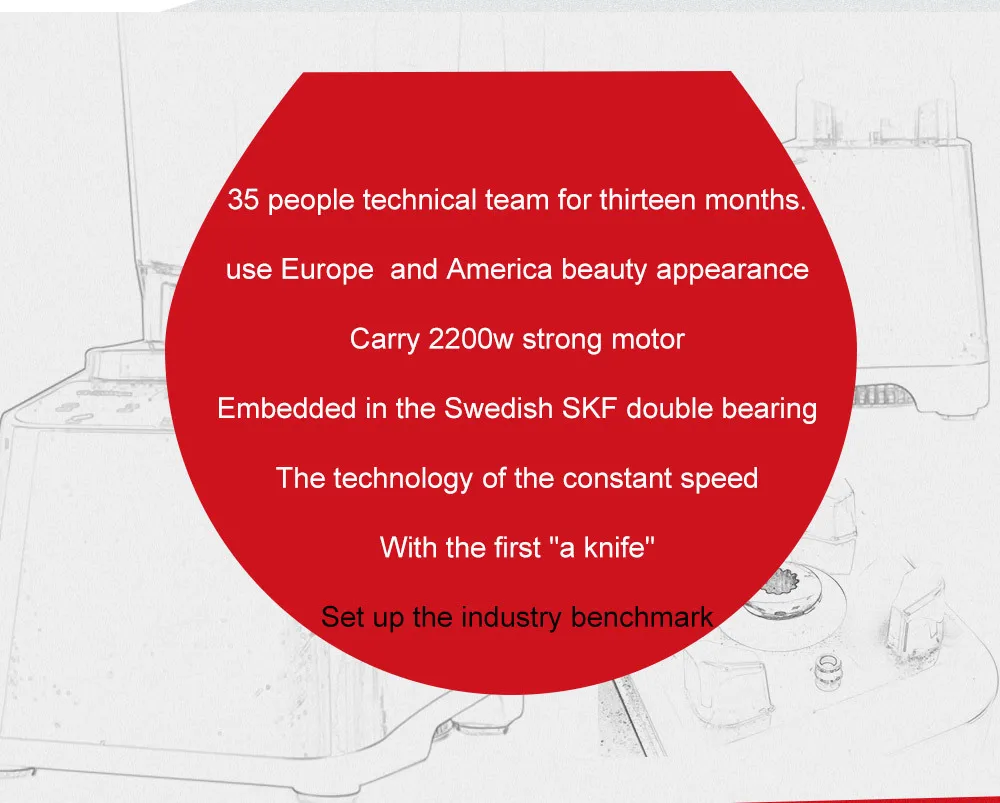 35 people technical team for thirteen months.

use Europe and America beauty appearance

Carry 2200w strong motor

Embedded in the Swedish SKF double bearing

The technology of the constant speed

With the first "a knife"

Set up the industry benchmark